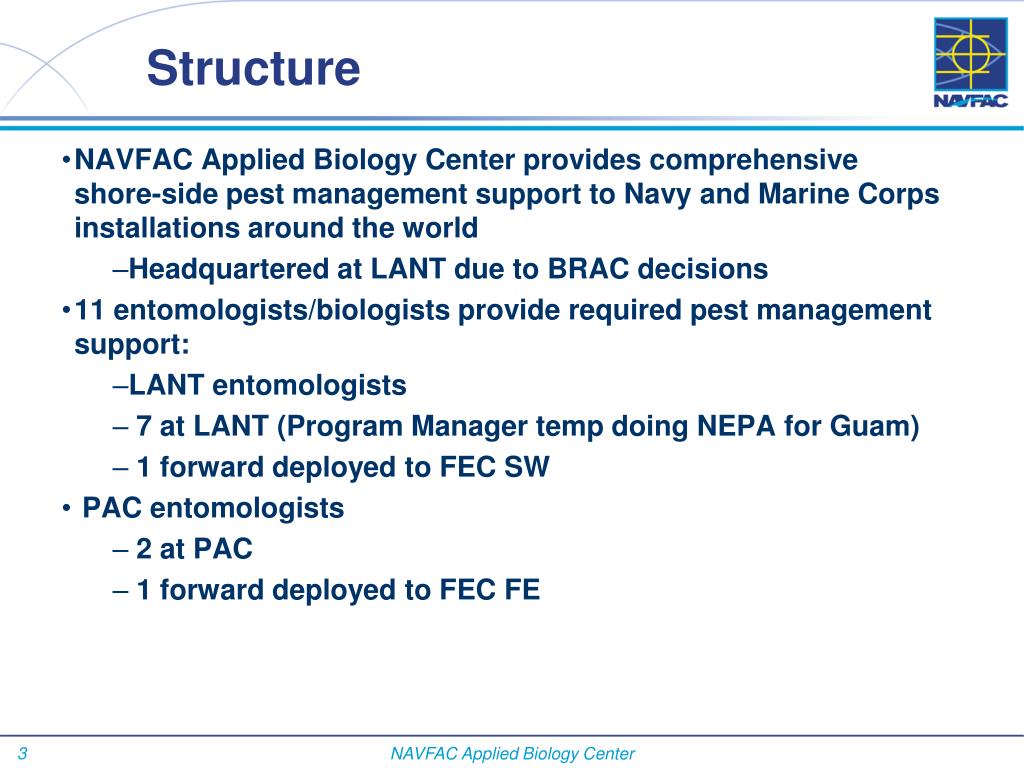 Structure

NAVFAC

•NAVFAC Applied Biology Center provides comprehensive shore-side pest management support to Navy and Marine Corps installations around the world

–Headquartered at LANT due to BRAC decisions

•11 entomologists/biologists provide required pest management support:

–LANT entomologists

– 7 at LANT (Program Manager temp doing NEPA for Guam)

– 1 forward deployed to FEC SW

• PAC entomologists

– 2 at PAC

– 1 forward deployed to FEC FE

3

NAVFAC Applied Biology Center